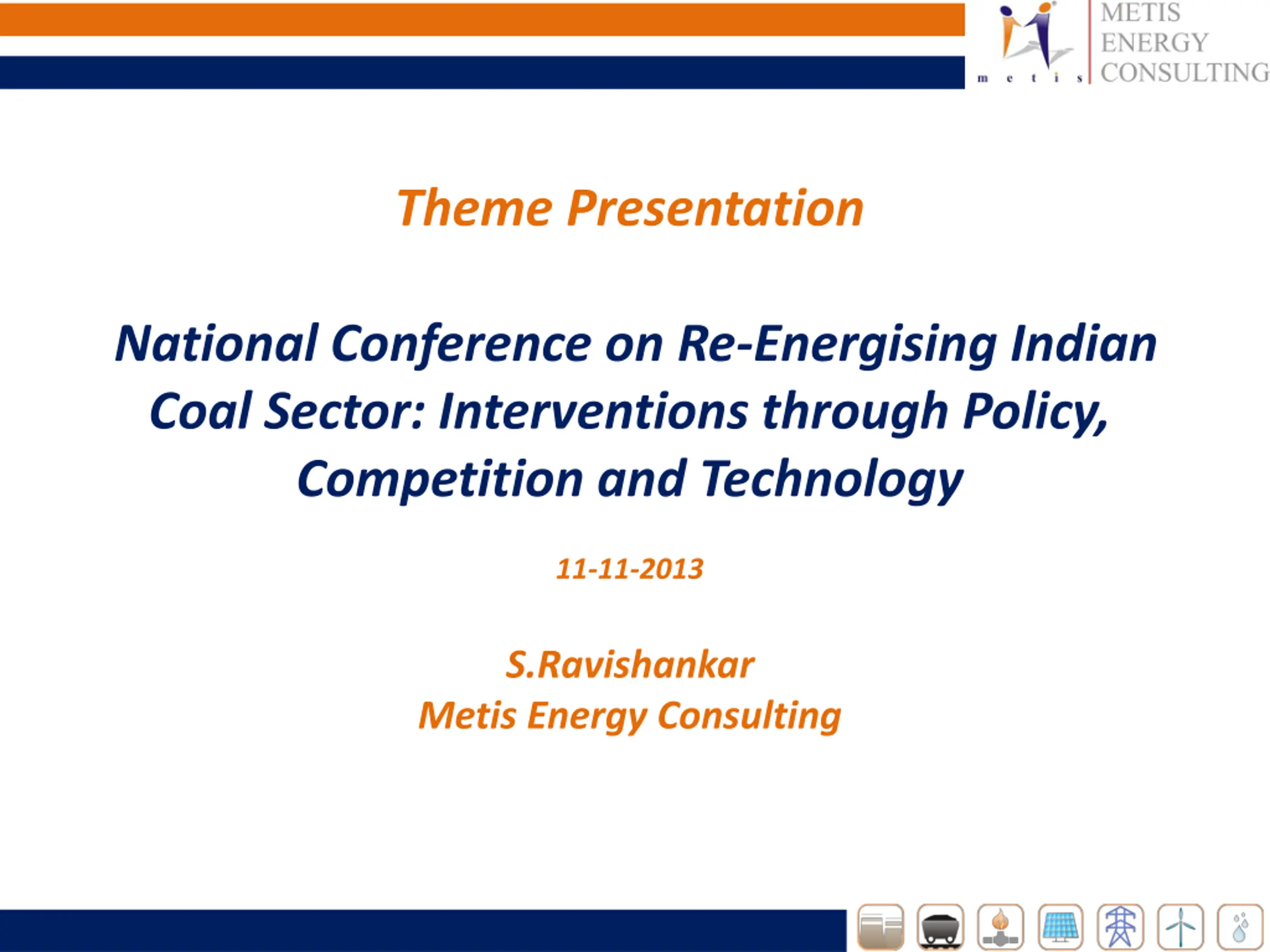 m e t i s

METIS
ENERGY
CONSULTING

Theme Presentation

National Conference on Re-Energising Indian Coal Sector: Interventions through Policy, Competition and Technology

11-11-2013

S.Ravishankar
Metis Energy Consulting